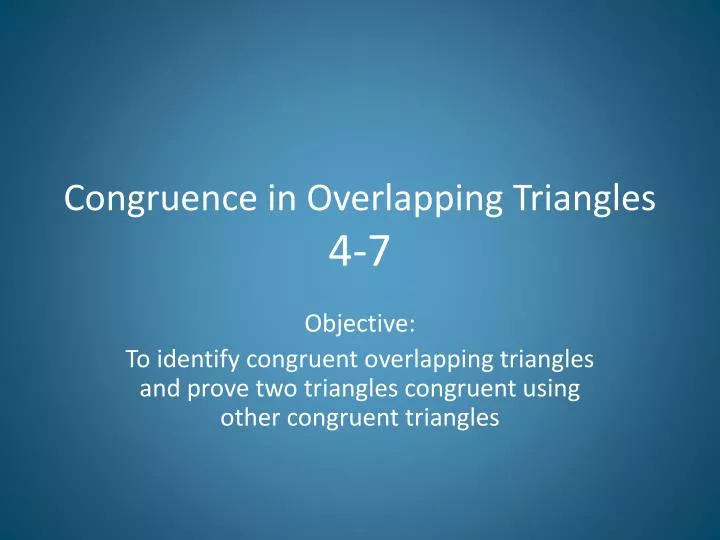 Congruence in Overlapping Triangles
4-7

Objective:
To identify congruent overlapping triangles and prove two triangles congruent using other congruent triangles